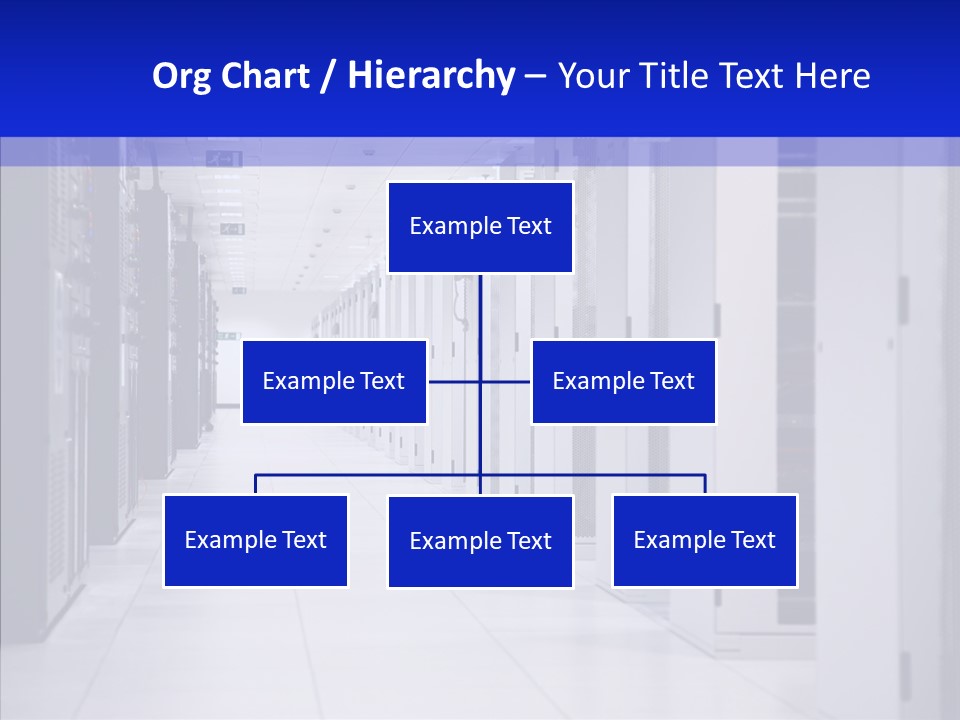 Org Chart / Hierarchy – Your Title Text Here

Example Text

Example Text

Example Text

Example Text

Example Text

Example Text